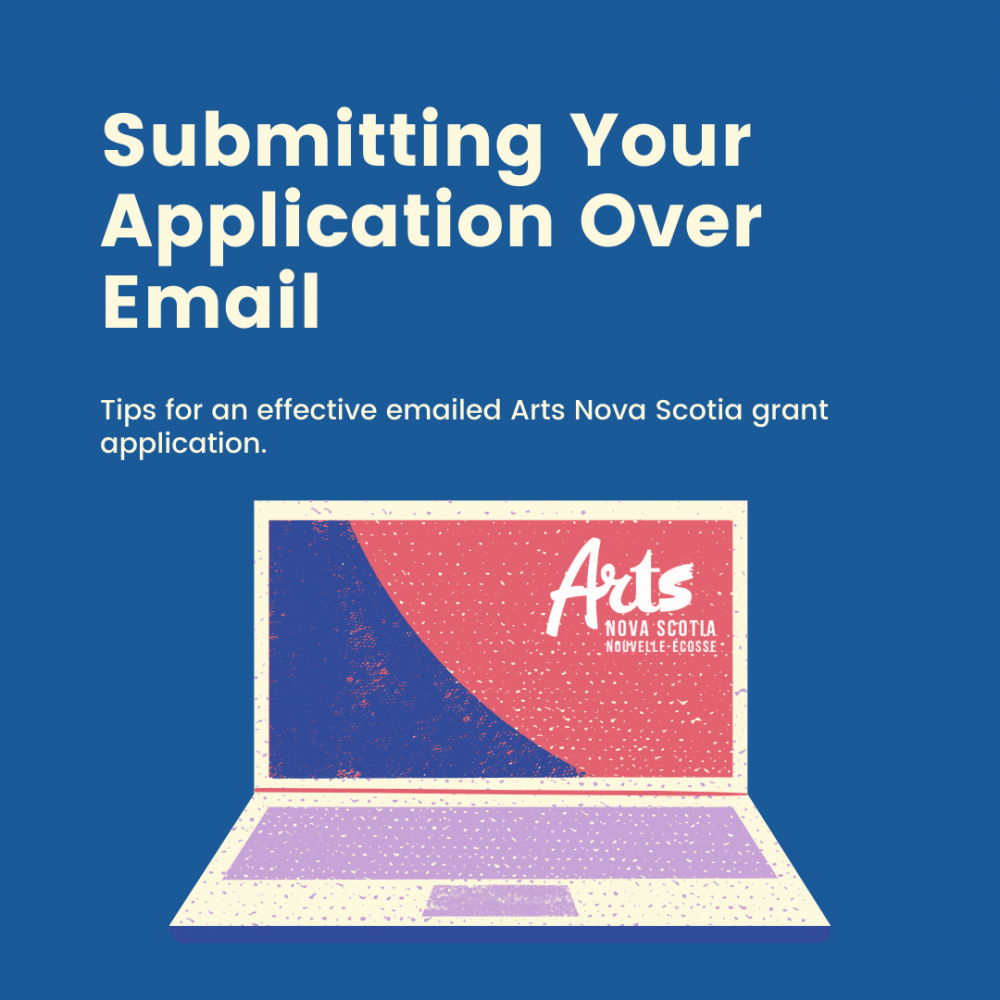 Submitting Your Application Over Email

Tips for an effective emailed Arts Nova Scotia grant application.

Arts
NOVA SCOTIA
NOUVELLE-ÉCOSSE